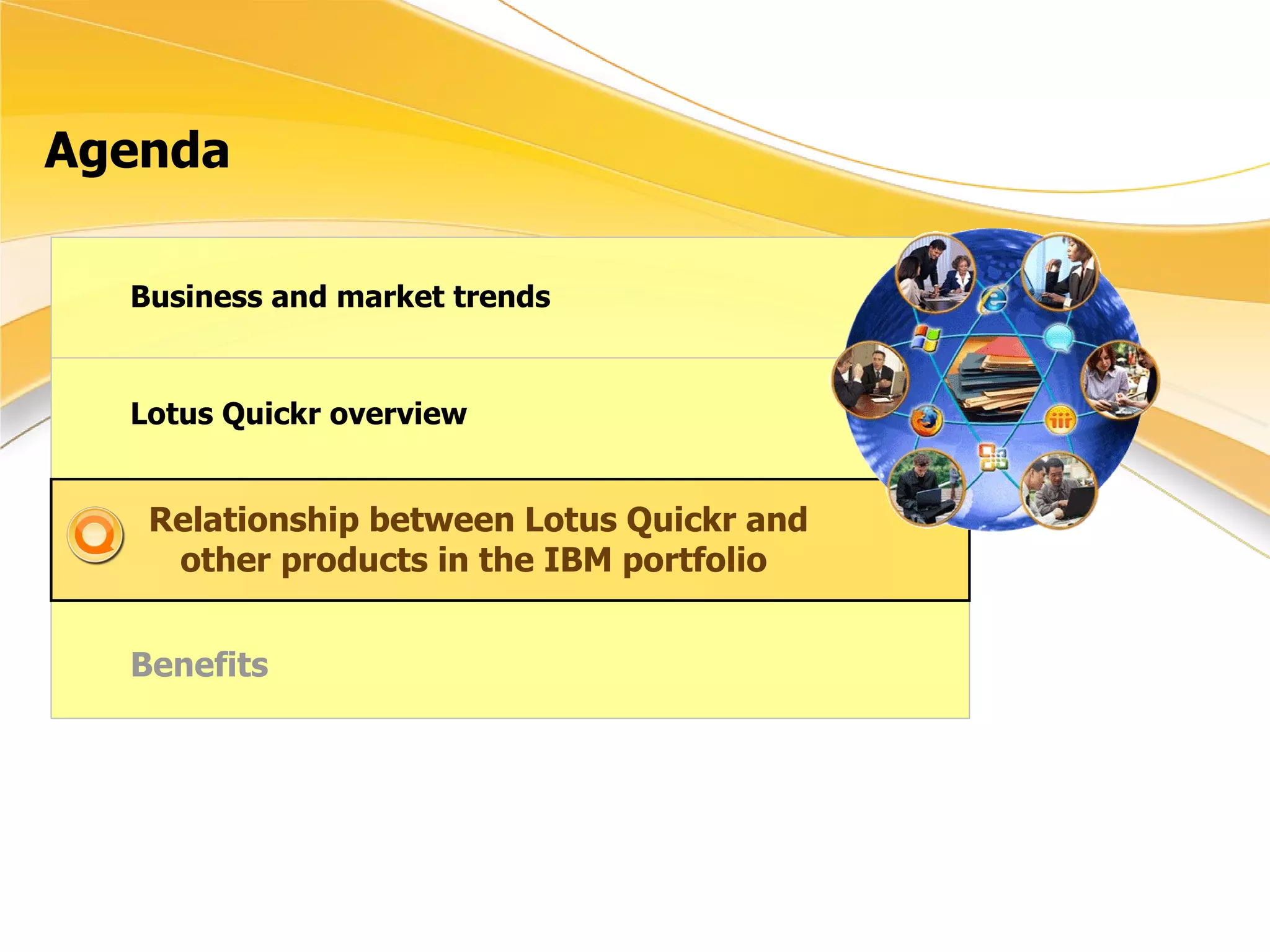 Agenda

Business and market trends

Lotus Quickr overview

Relationship between Lotus Quickr and other products in the IBM portfolio

Benefits